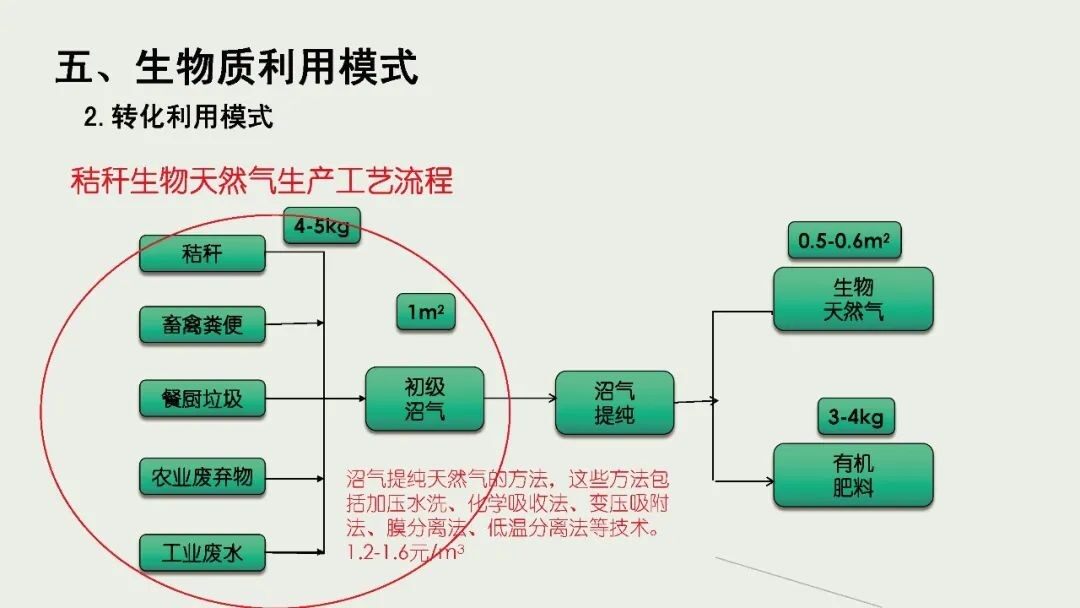 五、生物质利用模式

2. 转化利用模式

秸秆生物天然气生产工艺流程

4-5kg

秸秆

畜禽粪便

餐厨垃圾

农业废弃物

工业废水

$1m^2$

初级沼气

沼气提纯

$0.5-0.6m^2$

生物天然气

3-4kg

有机肥料

沼气提纯天然气的方法，这些方法包括加压水洗、化学吸收法、变压吸附法、膜分离法、低温分离法等技术。1.2-1.6元/$m^3$